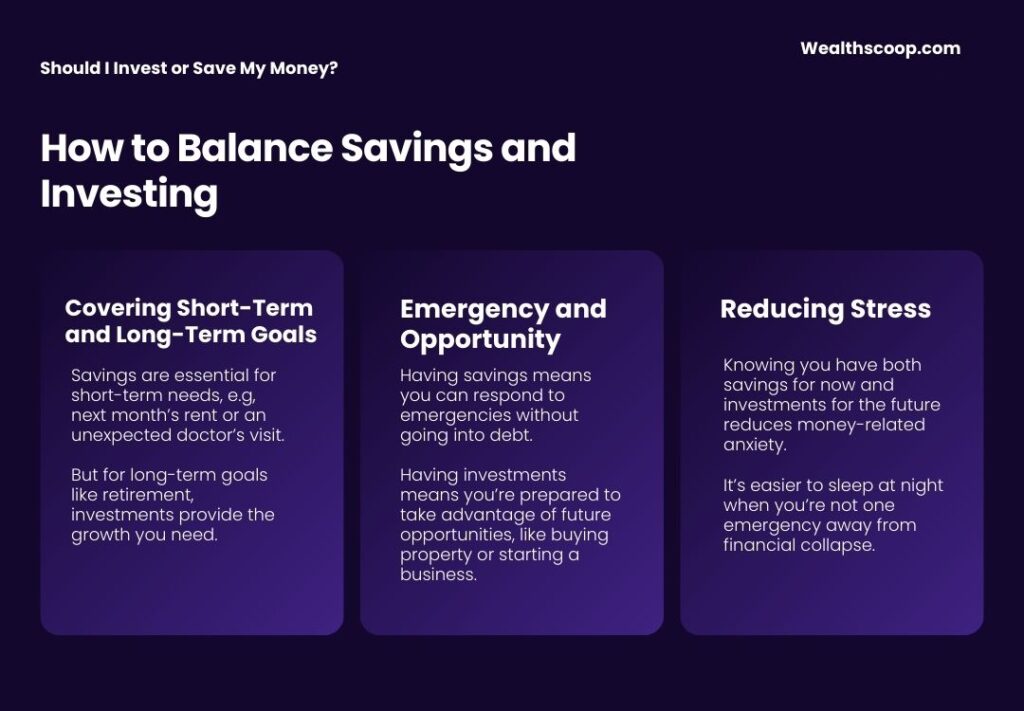 Should I Invest or Save My Money?

Wealthscoop.com

How to Balance Savings and Investing

Covering Short-Term and Long-Term Goals

Savings are essential for short-term needs, e.g, next month's rent or an unexpected doctor's visit.

But for long-term goals like retirement, investments provide the growth you need.

Emergency and Opportunity

Having savings means you can respond to emergencies without going into debt.

Having investments means you're prepared to take advantage of future opportunities, like buying property or starting a business.

Reducing Stress

Knowing you have both savings for now and investments for the future reduces money-related anxiety.

It's easier to sleep at night when you're not one emergency away from financial collapse.